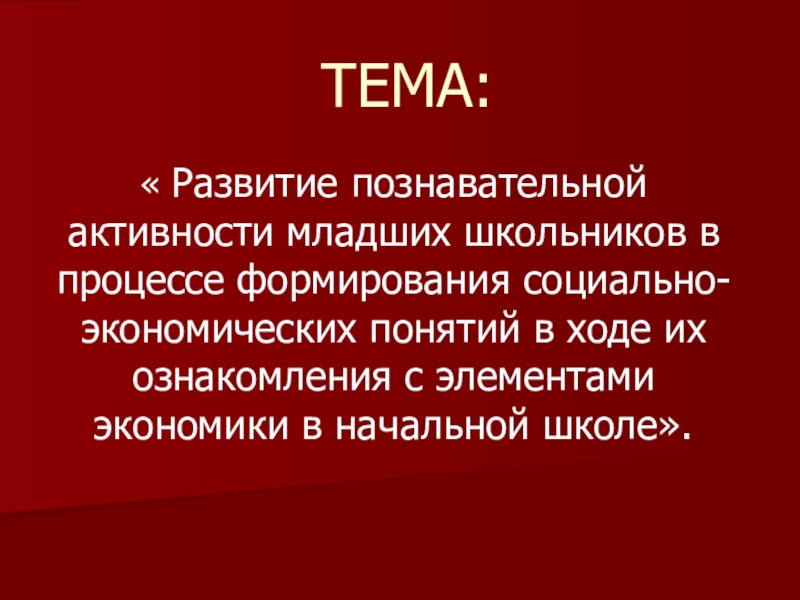 ТЕМА:

« Развитие познавательной активности младших школьников в процессе формирования социально-экономических понятий в ходе их ознакомления с элементами экономики в начальной школе».